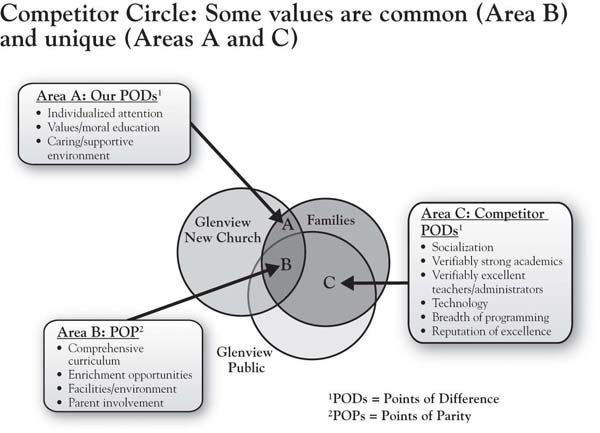 Competitor Circle: Some values are common (Area B) and unique (Areas A and C)

Area A: Our PODs$^1$
• Individualized attention
• Values/moral education
• Caring/supportive environment

Glenview New Church

A

Families

B

C

Glenview Public

Area C: Competitor PODs$^1$
• Socialization
• Verifiably strong academics
• Verifiably excellent teachers/administrators
• Technology
• Breadth of programming
• Reputation of excellence

Area B: POP$^2$
• Comprehensive curriculum
• Enrichment opportunities
• Facilities/environment
• Parent involvement

$^1$PODs = Points of Difference
$^2$POPs = Points of Parity